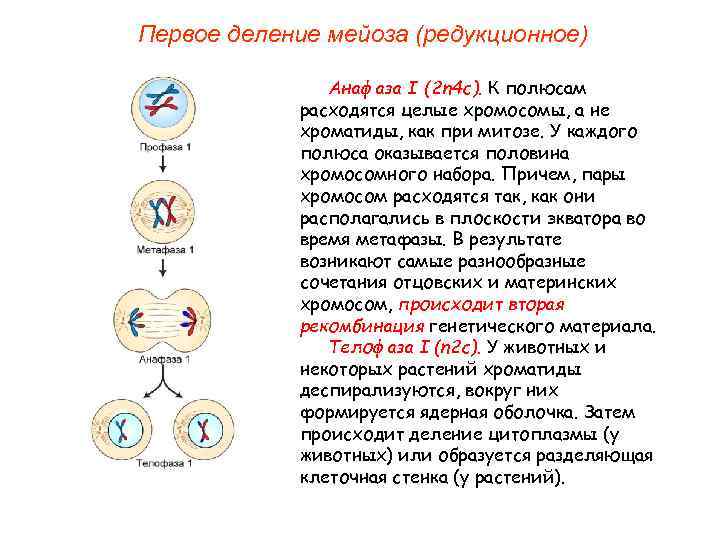 Первое деление мейоза (редукционное)

Профаза 1

Метафаза 1

Анафаза 1

Телофаза 1

Анафаза I (2n4c). К полюсам расходятся целые хромосомы, а не хроматиды, как при митозе. У каждого полюса оказывается половина хромосомного набора. Причем, пары хромосом расходятся так, как они располагались в плоскости экватора во время метафазы. В результате возникают самые разнообразные сочетания отцовских и материнских хромосом, происходит вторая рекомбинация генетического материала.

Телофаза I (n2c). У животных и некоторых растений хроматиды деспирализуются, вокруг них формируется ядерная оболочка. Затем происходит деление цитоплазмы (у животных) или образуется разделяющая клеточная стенка (у растений).